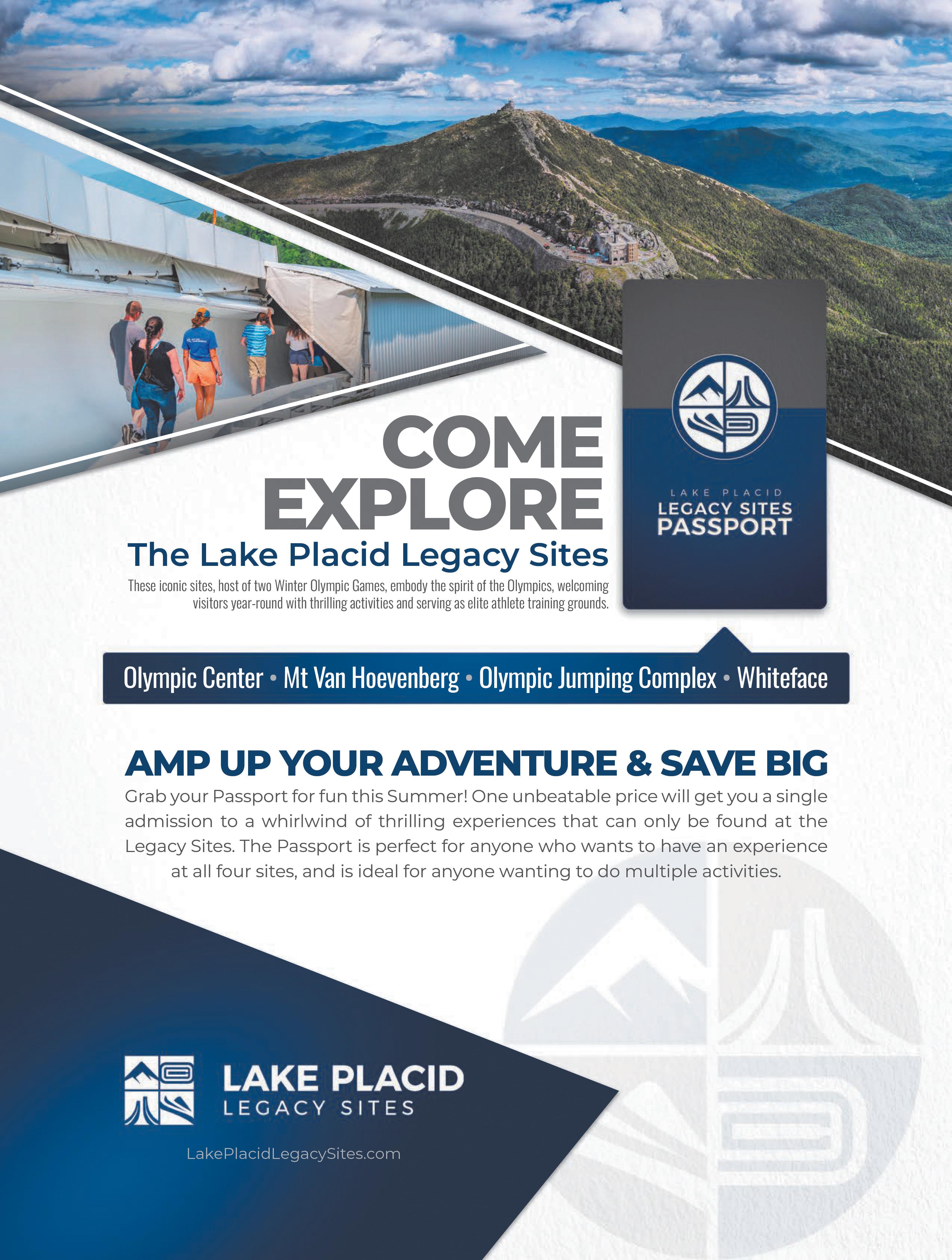 COME EXPLORE
The Lake Placid Legacy Sites
These iconic sites, host of two Winter Olympic Games, embody the spirit of the Olympics, welcoming visitors year-round with thrilling activities and serving as elite athlete training grounds.

LAKE PLACID
LEGACY SITES
PASSPORT

Olympic Center • Mt Van Hoevenberg • Olympic Jumping Complex • Whiteface

AMP UP YOUR ADVENTURE & SAVE BIG
Grab your Passport for fun this Summer! One unbeatable price will get you a single admission to a whirlwind of thrilling experiences that can only be found at the Legacy Sites. The Passport is perfect for anyone who wants to have an experience at all four sites, and is ideal for anyone wanting to do multiple activities.

LAKE PLACID
LEGACY SITES
LakePlacidLegacySites.com